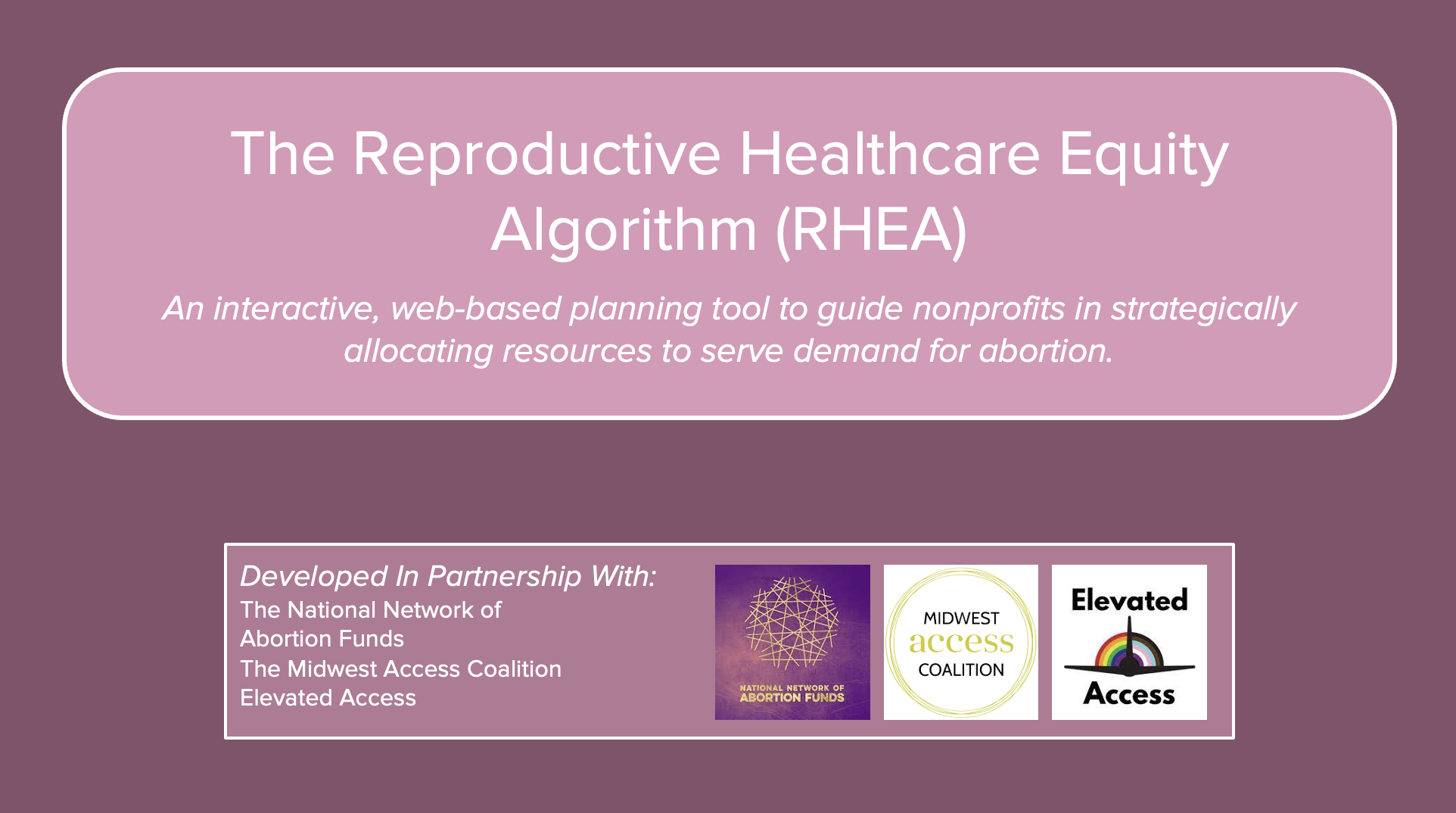 The Reproductive Healthcare Equity Algorithm (RHEA)

An interactive, web-based planning tool to guide nonprofits in strategically allocating resources to serve demand for abortion.

Developed In Partnership With:
The National Network of Abortion Funds
The Midwest Access Coalition
Elevated Access

NATIONAL NETWORK OF ABORTION FUNDS

MIDWEST access COALITION

Elevated Access